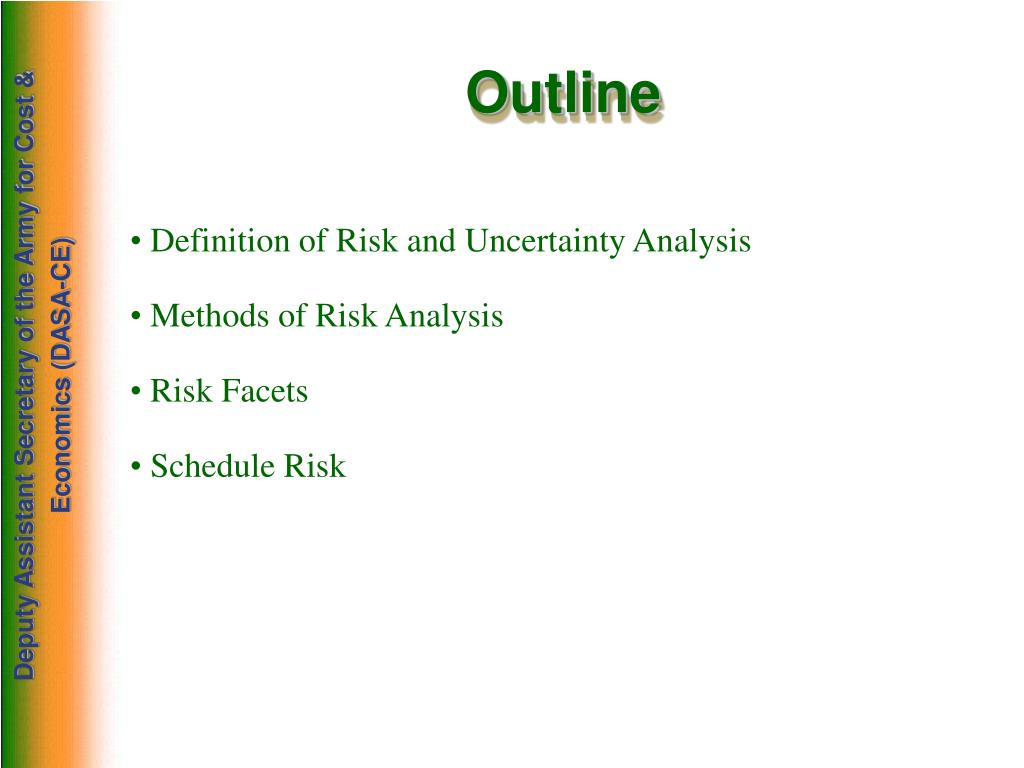 Deputy Assistant Secretary of the Army for Cost & Economics (DASA-CE)

Outline

• Definition of Risk and Uncertainty Analysis

• Methods of Risk Analysis

• Risk Facets

• Schedule Risk